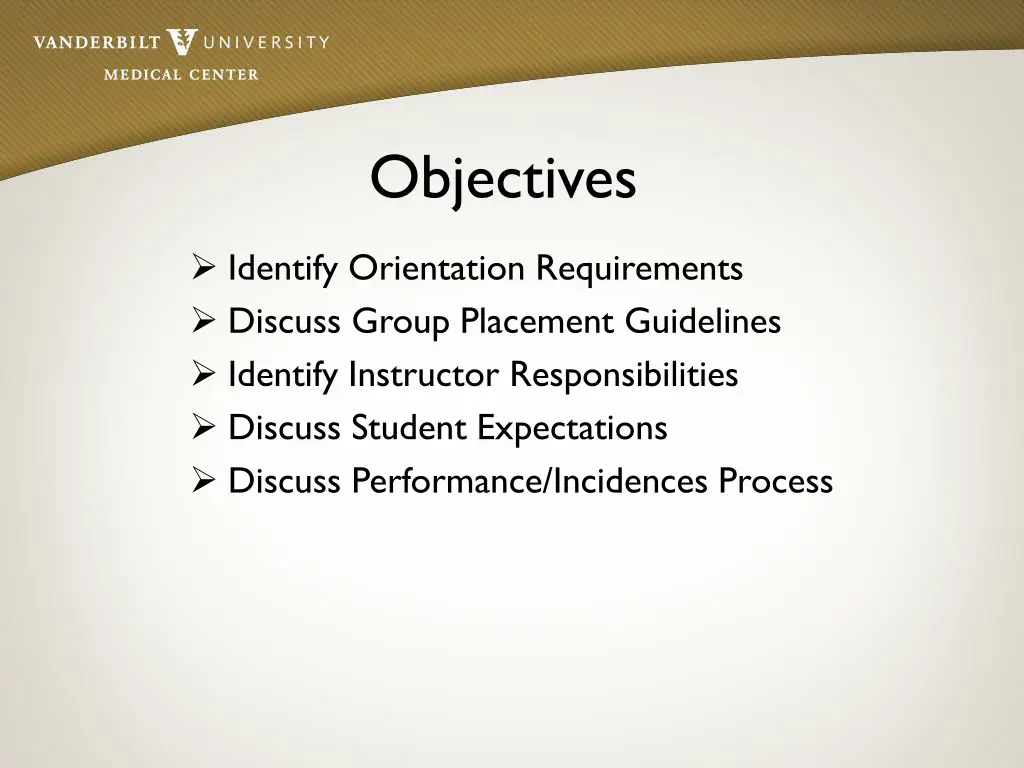 VANDERBILT UNIVERSITY
MEDICAL CENTER

Objectives

➢ Identify Orientation Requirements
➢ Discuss Group Placement Guidelines
➢ Identify Instructor Responsibilities
➢ Discuss Student Expectations
➢ Discuss Performance/Incidences Process